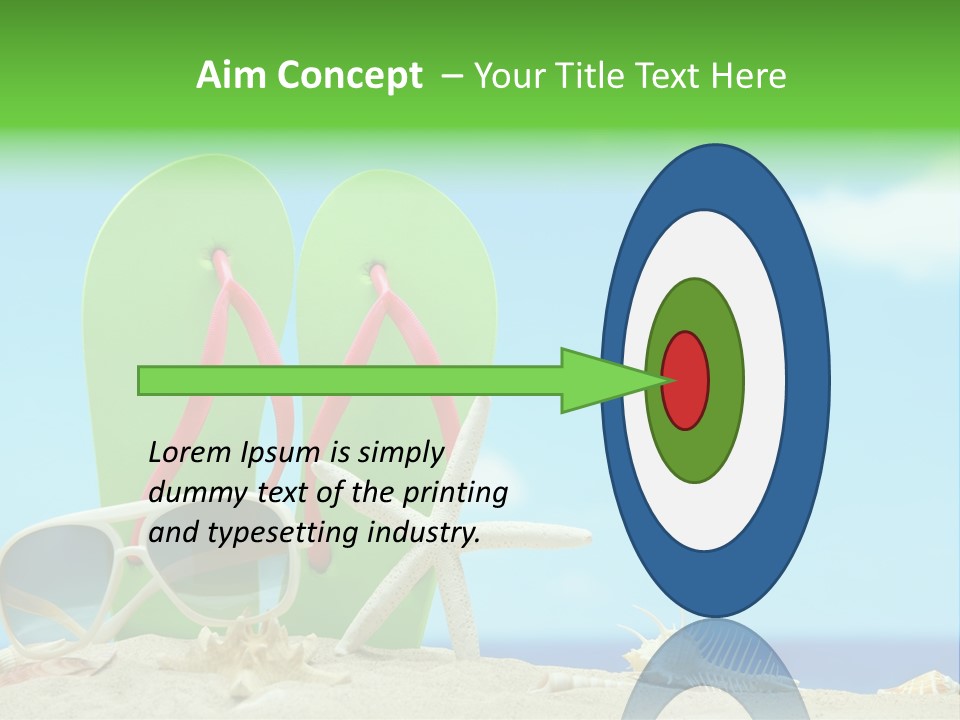 Aim Concept – Your Title Text Here

Lorem Ipsum is simply dummy text of the printing and typesetting industry.